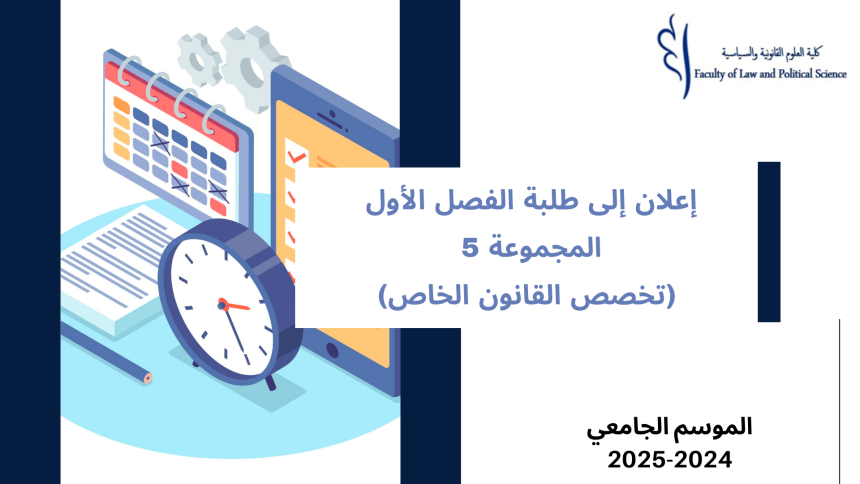 كلية العلوم القانونية والسياسية
Faculty of Law and Political Science

إعلان إلى طلبة الفصل الأول
المجموعة 5
(تخصص القانون الخاص)

الموسم الجامعي
2025-2024